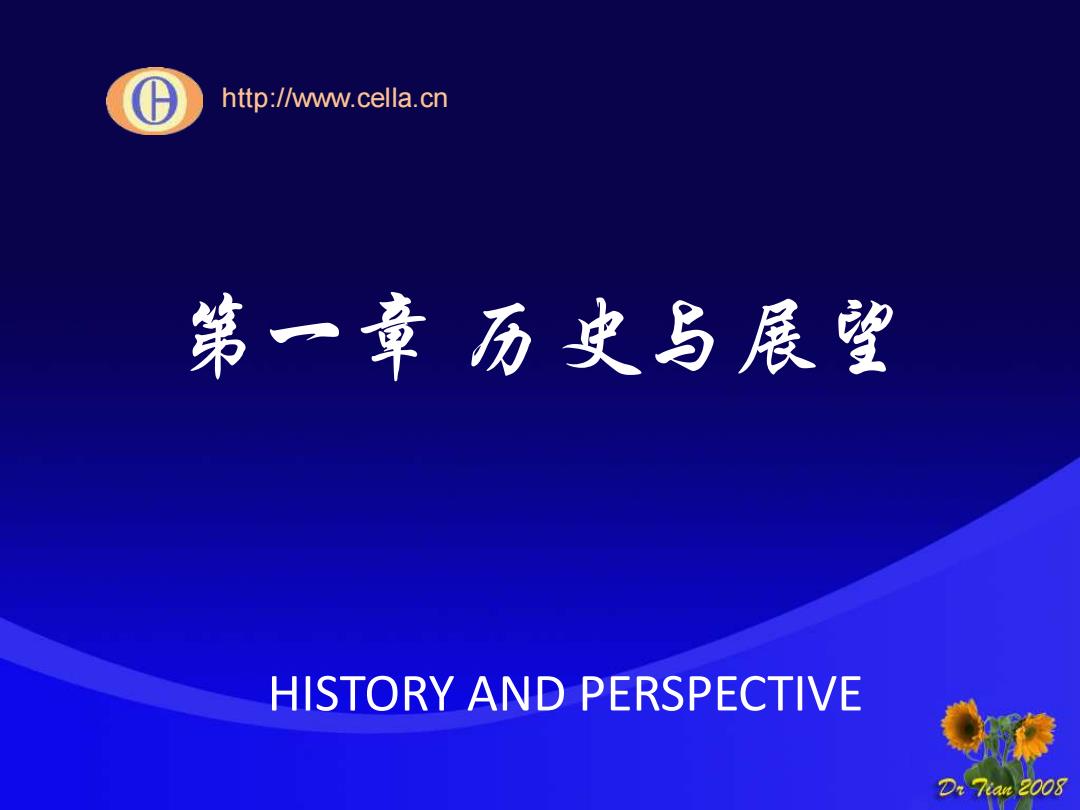 http://www.cella.cn

第一章 历史与展望

HISTORY AND PERSPECTIVE

Dr Tian 2008